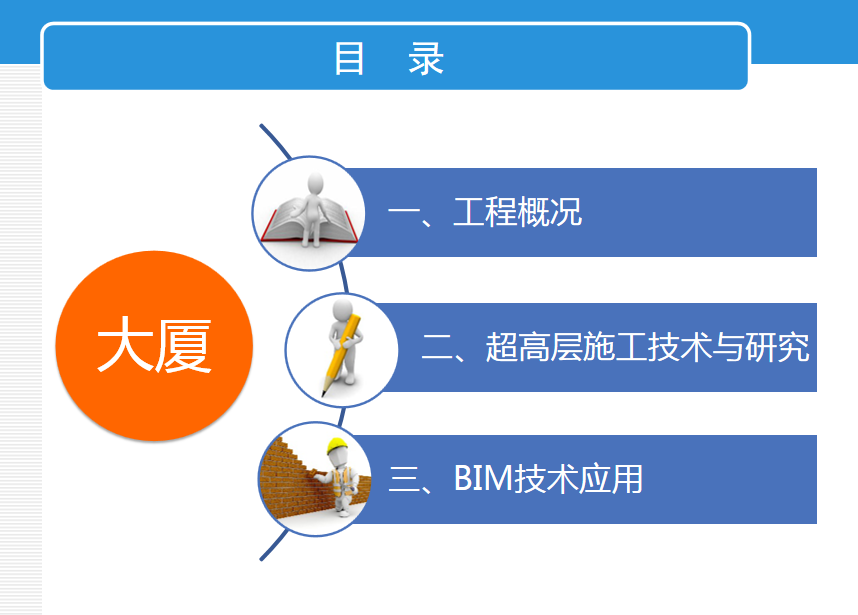 目 录

大厦

一、工程概况

二、超高层施工技术与研究

三、BIM技术应用